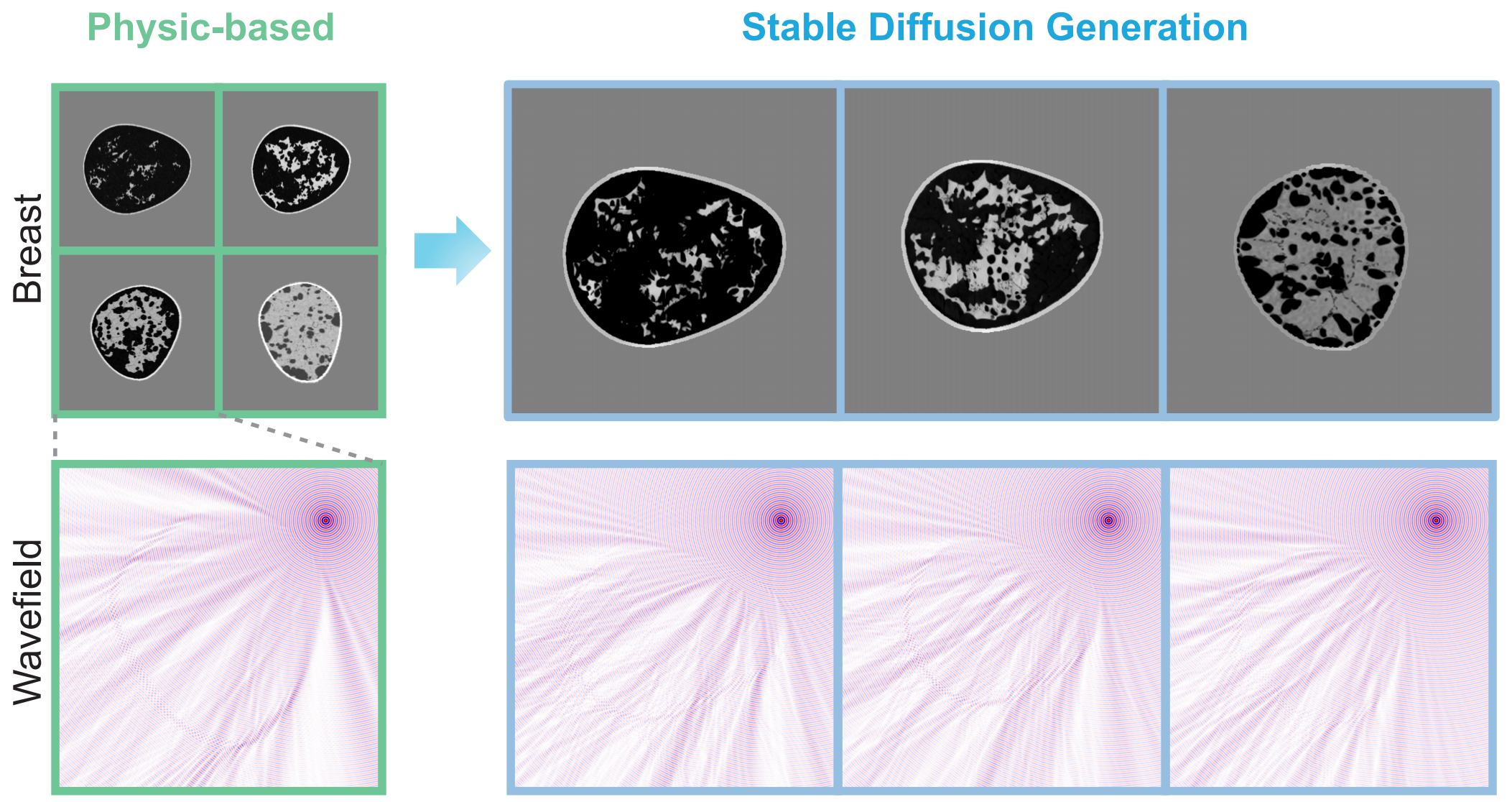 Physic-based

Stable Diffusion Generation

Breast

Wavefield